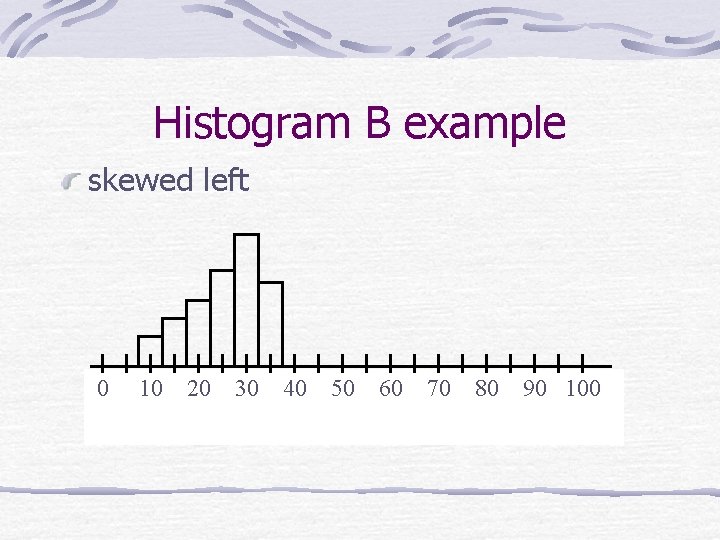 Histogram B example

skewed left

0 10 20 30 40 50 60 70 80 90 100